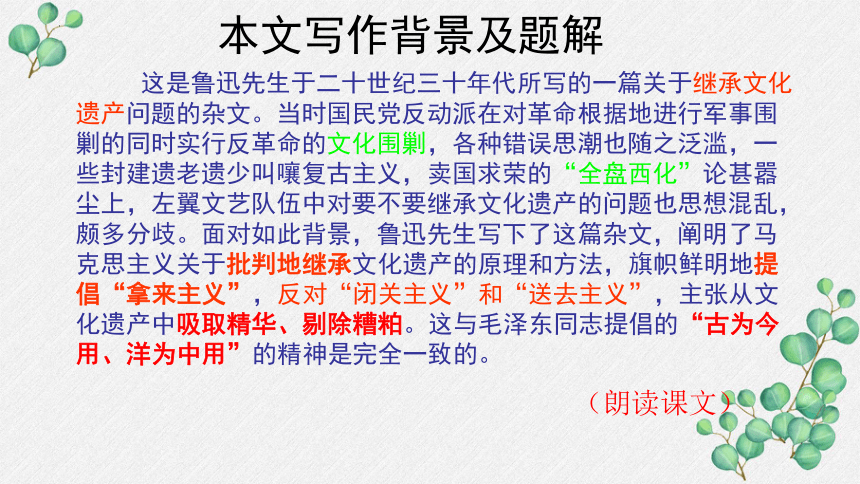 本文写作背景及题解

这是鲁迅先生于二十世纪三十年代所写的一篇关于继承文化遗产问题的杂文。当时国民党反动派在对革命根据地进行军事围剿的同时实行反革命的文化围剿，各种错误思潮也随之泛滥，一些封建遗老遗少叫嚷复古主义，卖国求荣的“全盘西化”论甚嚣尘上，左翼文艺队伍中对要不要继承文化遗产的问题也思想混乱，颇多分歧。面对如此背景，鲁迅先生写下了这篇杂文，阐明了马克思主义关于批判地继承文化遗产的原理和方法，旗帜鲜明地提倡“拿来主义”，反对“闭关主义”和“送去主义”，主张从文化遗产中吸取精华、剔除糟粕。这与毛泽东同志提倡的“古为今用、洋为中用”的精神是完全一致的。

（朗读课文）